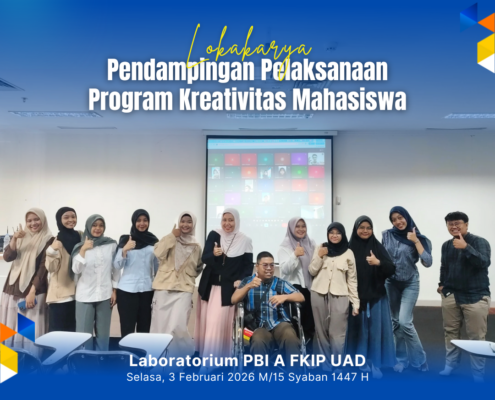 Lokakarya
Pendampingan Pelaksanaan Program Kreativitas Mahasiswa

Laboratorium PBI A FKIP UAD
Selasa, 3 Februari 2026 M/15 Syaban 1447 H